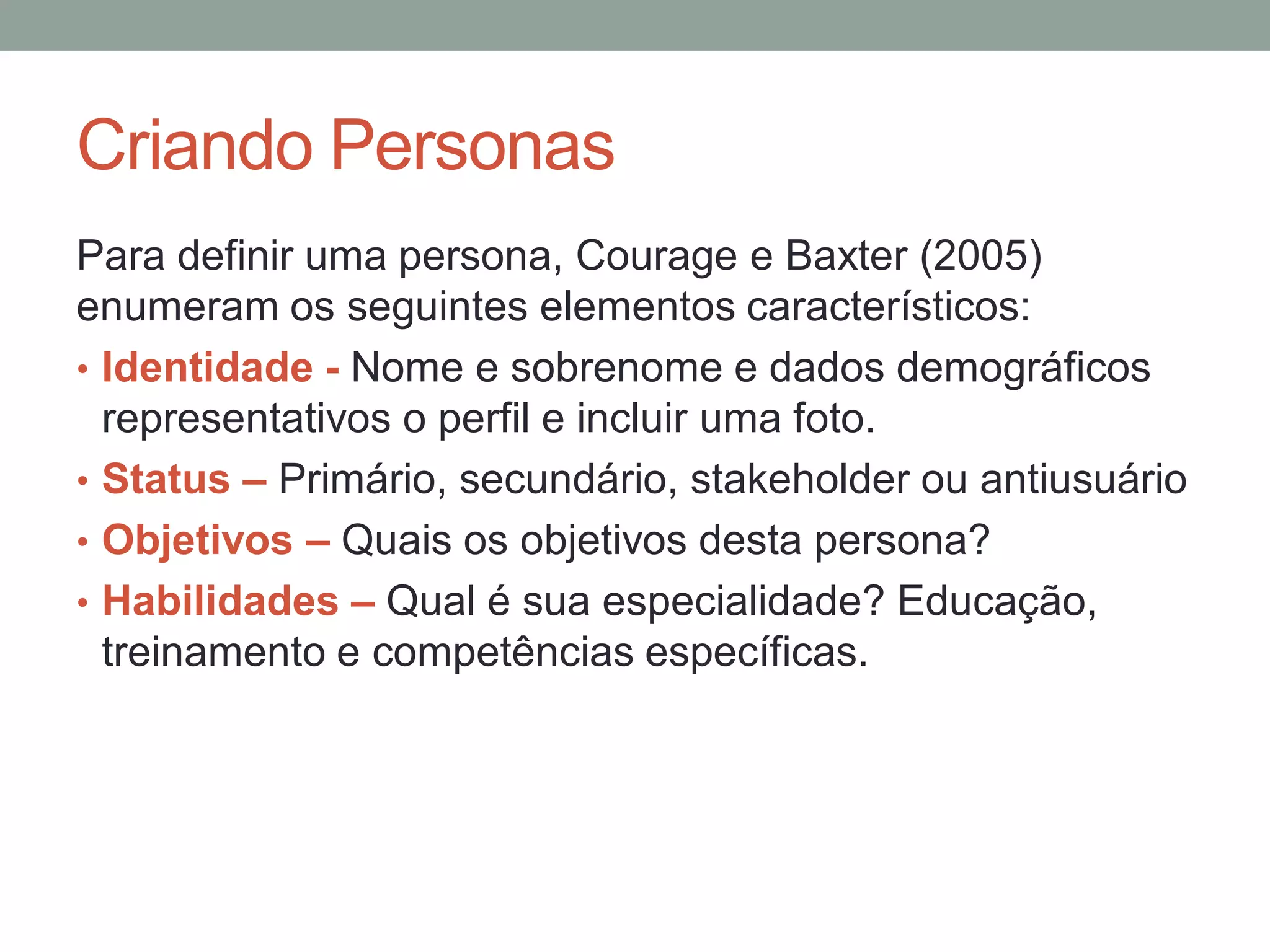 Criando Personas

Para definir uma persona, Courage e Baxter (2005) enumeram os seguintes elementos característicos:

• Identidade - Nome e sobrenome e dados demográficos representativos o perfil e incluir uma foto.
• Status – Primário, secundário, stakeholder ou antiusuário
• Objetivos – Quais os objetivos desta persona?
• Habilidades – Qual é sua especialidade? Educação, treinamento e competências específicas.